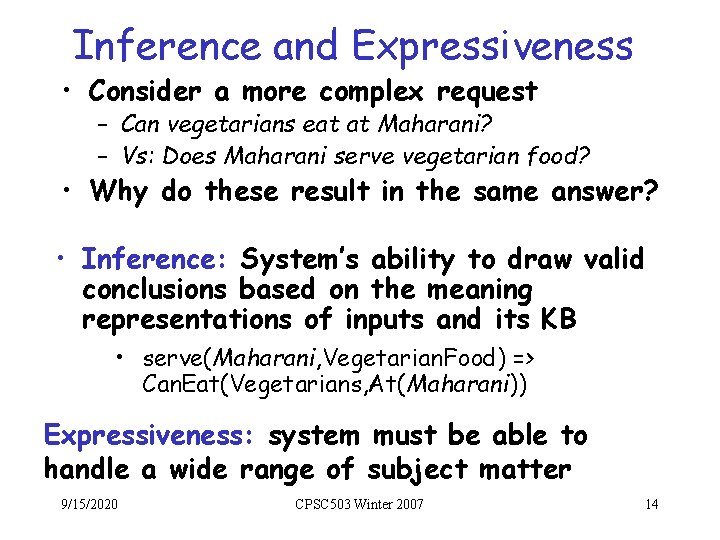 Inference and Expressiveness

• Consider a more complex request
– Can vegetarians eat at Maharani?
– Vs: Does Maharani serve vegetarian food?

• Why do these result in the same answer?

• Inference: System's ability to draw valid conclusions based on the meaning representations of inputs and its KB

• serve(Maharani,VegetarianFood) => CanEat(Vegetarians,At(Maharani))

Expressiveness: system must be able to handle a wide range of subject matter

9/15/2020 CPSC503 Winter 2007 14